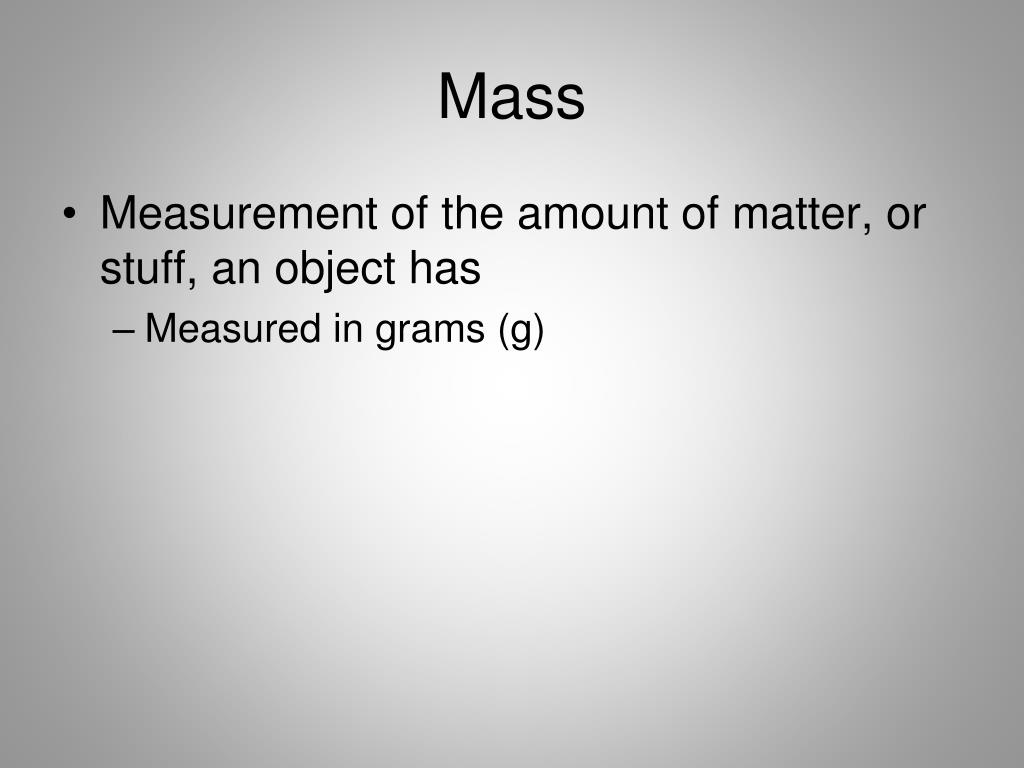 Mass

• Measurement of the amount of matter, or stuff, an object has
  – Measured in grams (g)